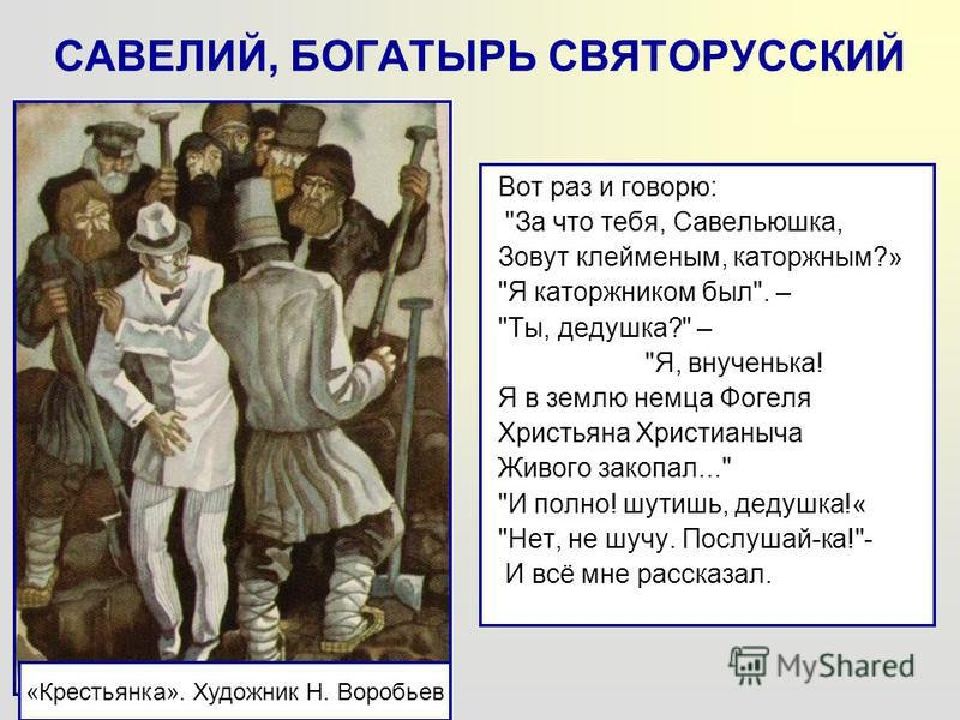 САВЕЛИЙ, БОГАТЫРЬ СВЯТОРУССКИЙ

Вот раз и говорю:
"За что тебя, Савельюшка,
Зовут клейменым, каторжным?»
"Я каторжником был". –
"Ты, дедушка?" –
"Я, внученька!
Я в землю немца Фогеля
Христьяна Христианыча
Живого закопал..."
"И полно! шутишь, дедушка!«
"Нет, не шучу. Послушай-ка!"-
И всё мне рассказал.

«Крестьянка». Художник Н. Воробьев

MyShared